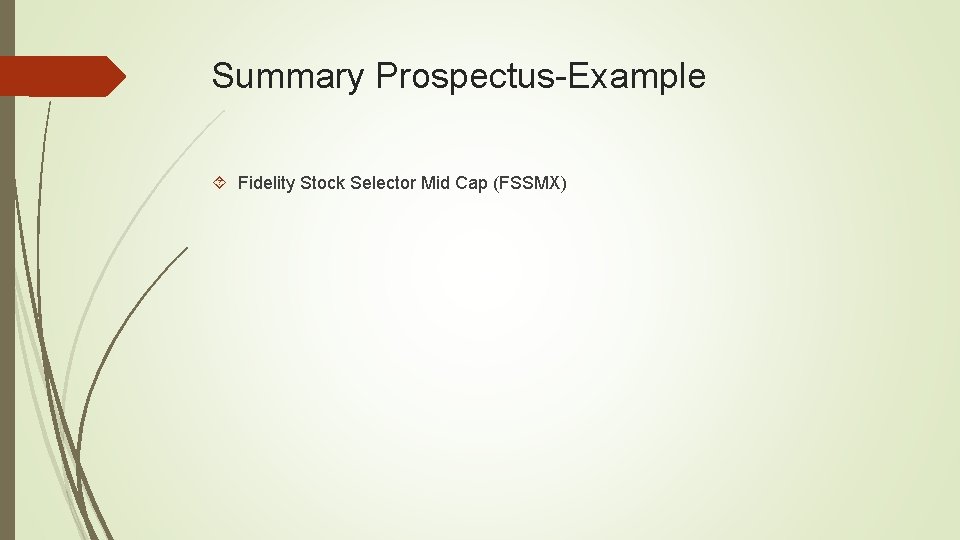 Summary Prospectus-Example

Fidelity Stock Selector Mid Cap (FSSMX)